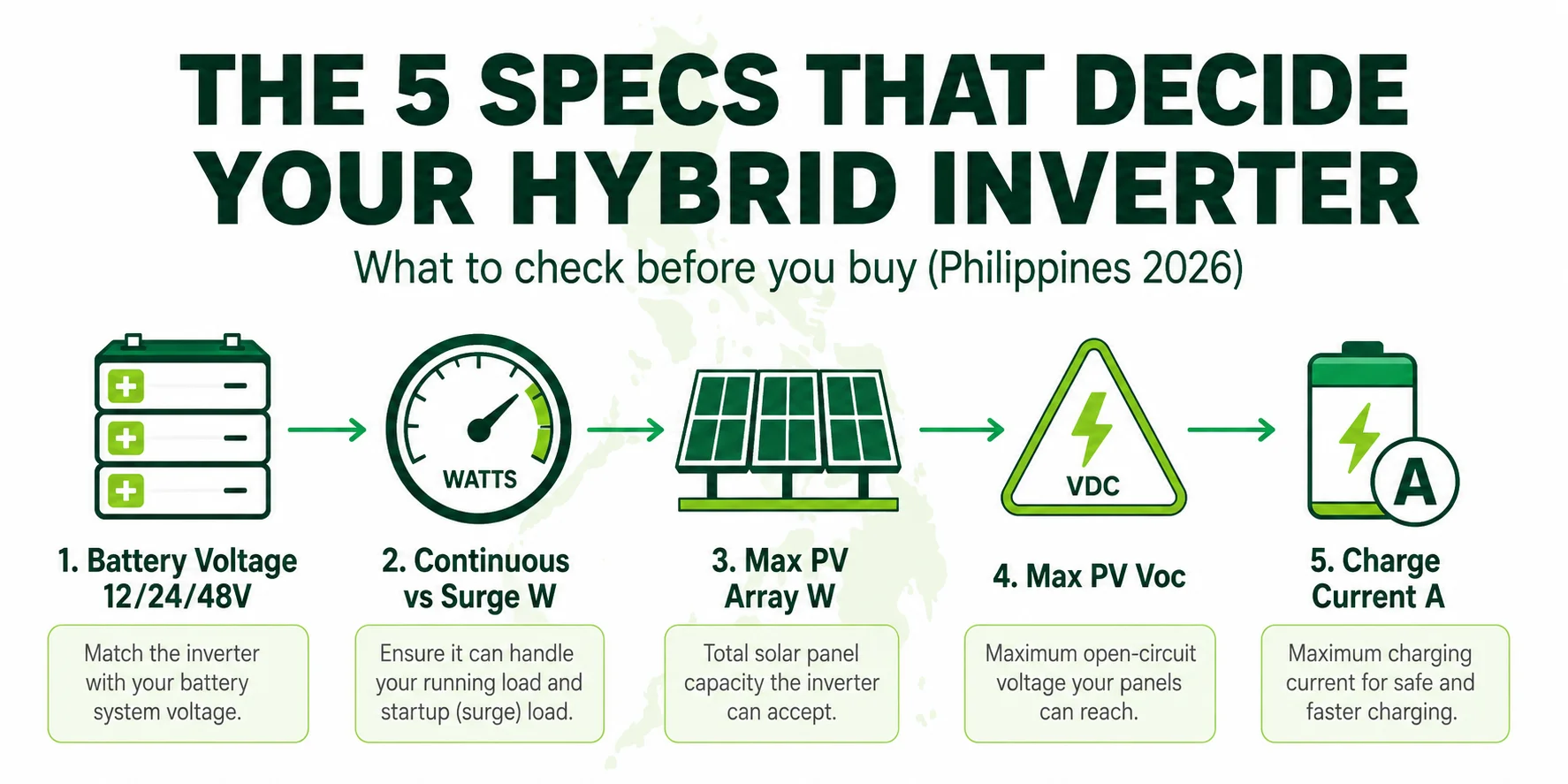 THE 5 SPECS THAT DECIDE YOUR HYBRID INVERTER

What to check before you buy (Philippines 2026)

WATTS

VDC

A

1. Battery Voltage 12/24/48V

Match the inverter with your battery system voltage.

2. Continuous vs Surge W

Ensure it can handle your running load and startup (surge) load.

3. Max PV Array W

Total solar panel capacity the inverter can accept.

4. Max PV Voc

Maximum open-circuit voltage your panels can reach.

5. Charge Current A

Maximum charging current for safe and faster charging.